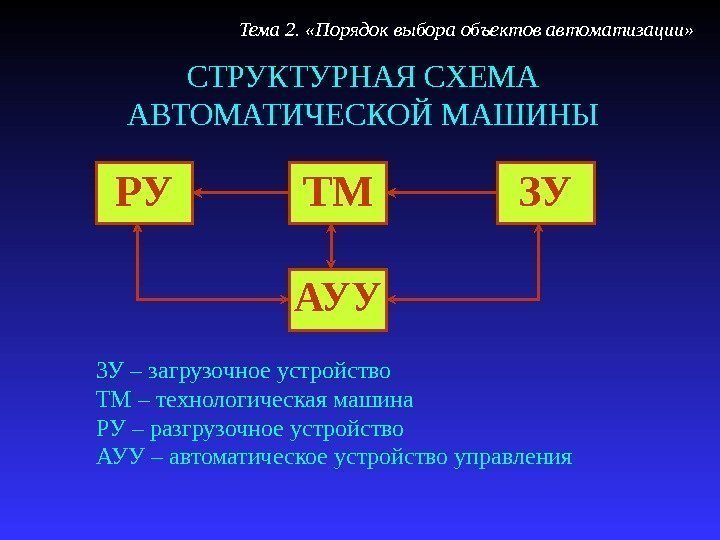 Тема 2. «Порядок выбора объектов автоматизации»

СТРУКТУРНАЯ СХЕМА АВТОМАТИЧЕСКОЙ МАШИНЫ

РУ

ТМ

ЗУ

АУУ

ЗУ – загрузочное устройство
ТМ – технологическая машина
РУ – разгрузочное устройство
АУУ – автоматическое устройство управления